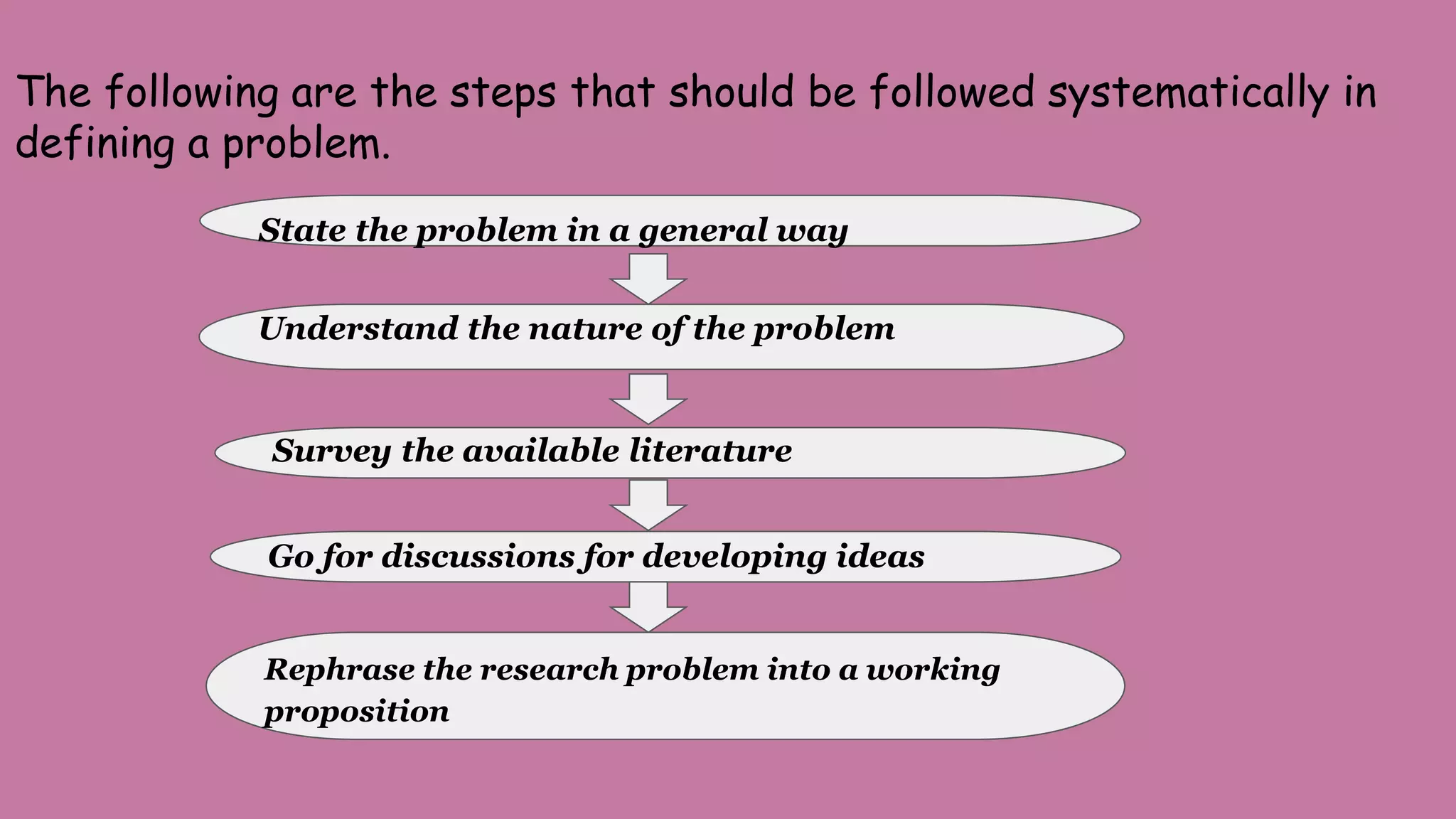 The following are the steps that should be followed systematically in defining a problem.

State the problem in a general way

Understand the nature of the problem

Survey the available literature

Go for discussions for developing ideas

Rephrase the research problem into a working proposition